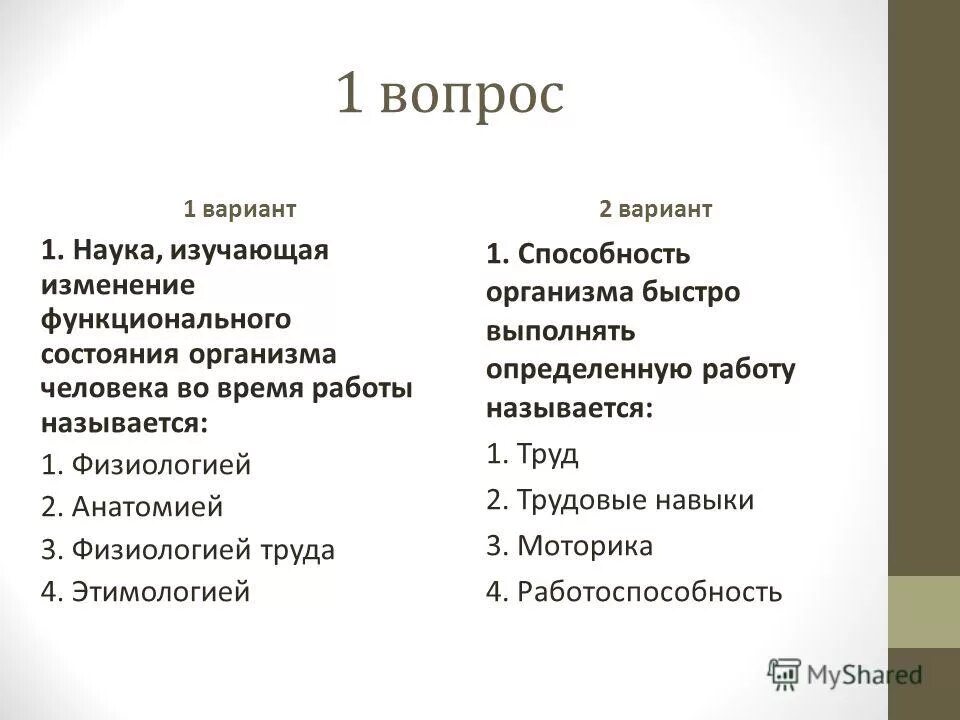 1 вопрос

1 вариант

1. Наука, изучающая изменение функционального состояния организма человека во время работы называется:

1. Физиологией

2. Анатомией

3. Физиологией труда

4. Этимологией

2 вариант

1. Способность организма быстро выполнять определенную работу называется:

1. Труд

2. Трудовые навыки

3. Моторика

4. Работоспособность

MyShared